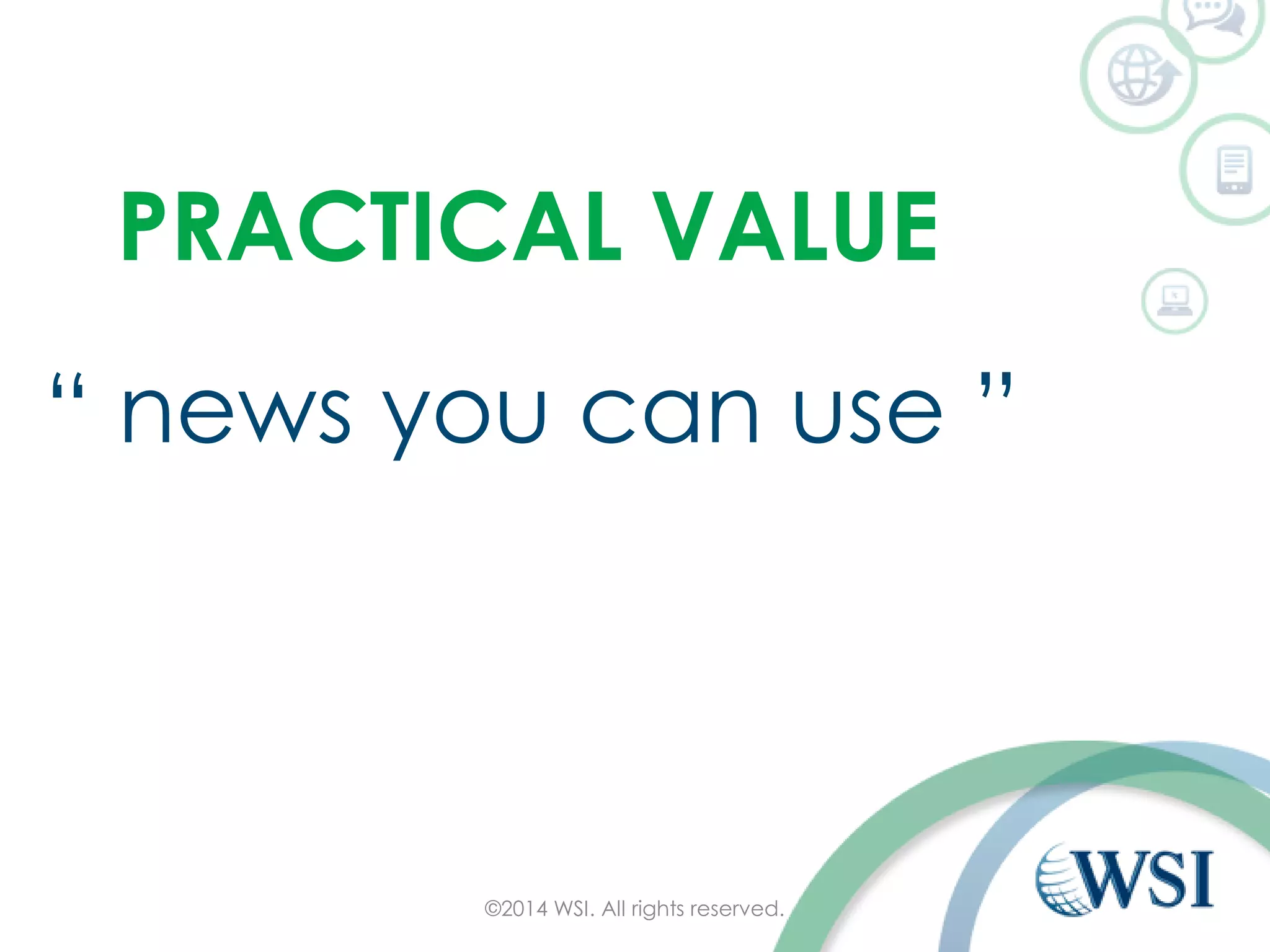 PRACTICAL VALUE

“ news you can use ”

©2014 WSI. All rights reserved.

WSI